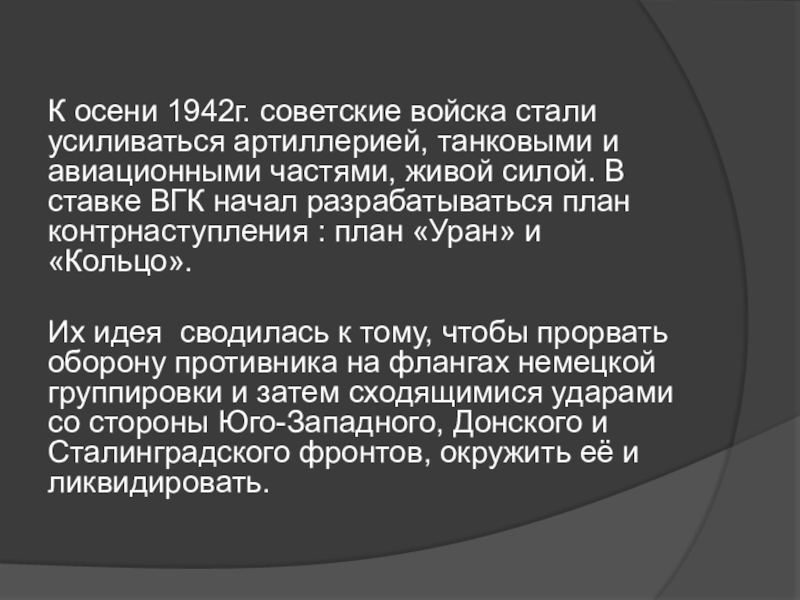 К осени 1942г. советские войска стали усиливаться артиллерией, танковыми и авиационными частями, живой силой. В ставке ВГК начал разрабатываться план контрнаступления : план «Уран» и «Кольцо».

Их идея  сводилась к тому, чтобы прорвать оборону противника на флангах немецкой группировки и затем сходящимися ударами со стороны Юго-Западного, Донского и Сталинградского фронтов, окружить её и ликвидировать.